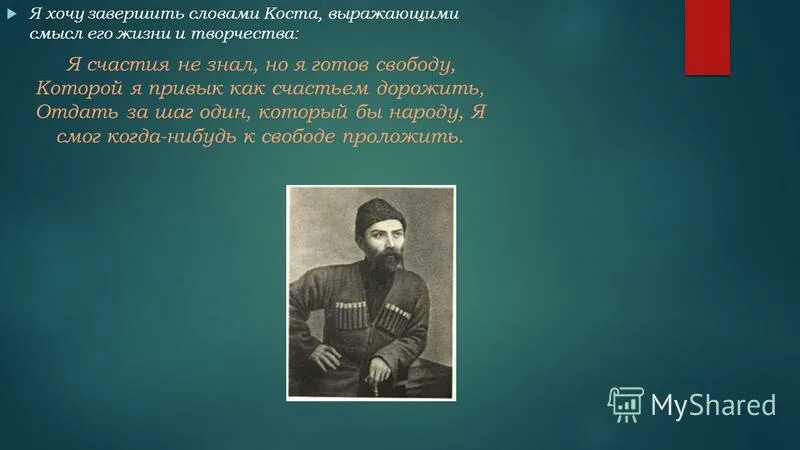 Я хочу завершить словами Коста, выражающими смысл его жизни и творчества:

Я счастия не знал, но я готов свободу,
Которой я привык как счастьем дорожить,
Отдать за шаг один, который бы народу, Я
смог когда-нибудь к свободе проложить.

MyShared